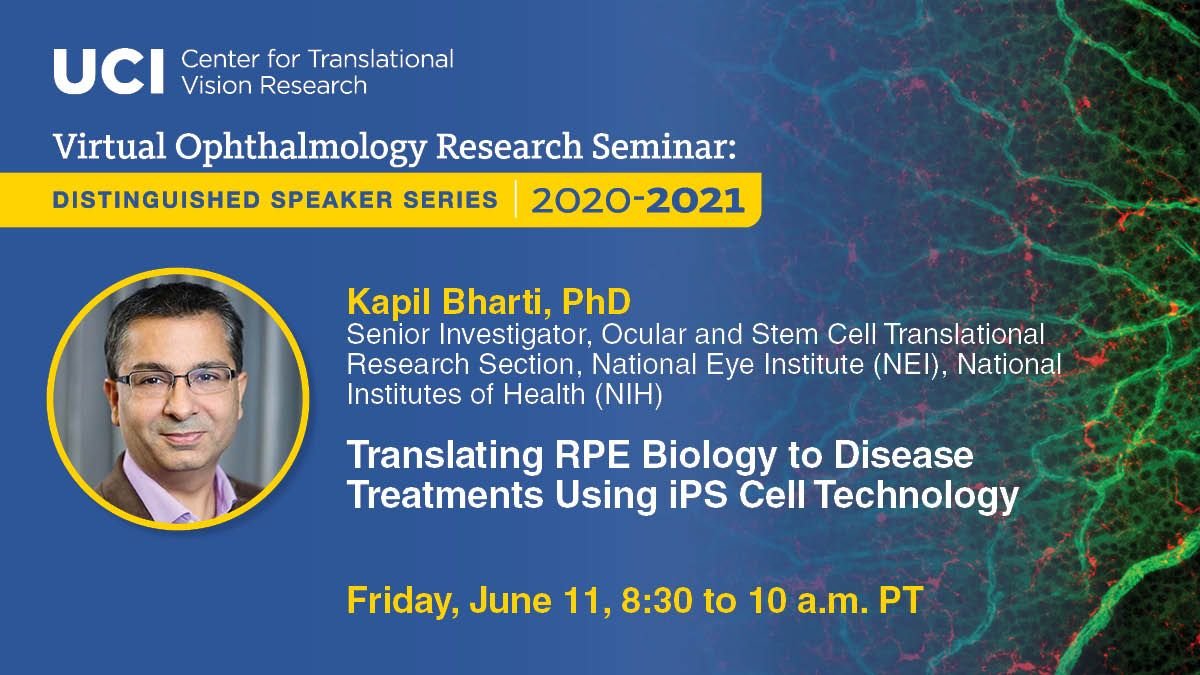 UCI Center for Translational Vision Research

Virtual Ophthalmology Research Seminar:

DISTINGUISHED SPEAKER SERIES | 2020-2021

Kapil Bharti, PhD
Senior Investigator, Ocular and Stem Cell Translational Research Section, National Eye Institute (NEI), National Institutes of Health (NIH)

Translating RPE Biology to Disease Treatments Using iPS Cell Technology

Friday, June 11, 8:30 to 10 a.m. PT